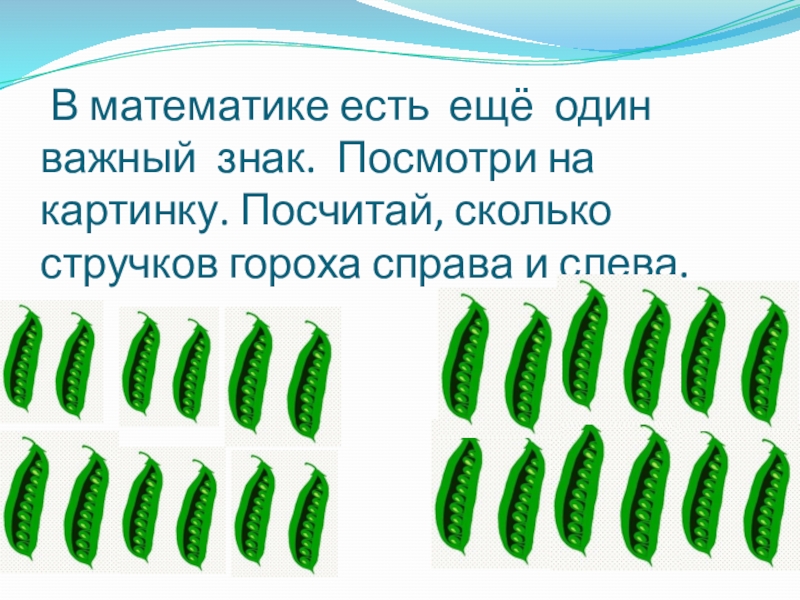 В математике есть ещё один важный знак. Посмотри на картинку. Посчитай, сколько стручков гороха справа и слева.